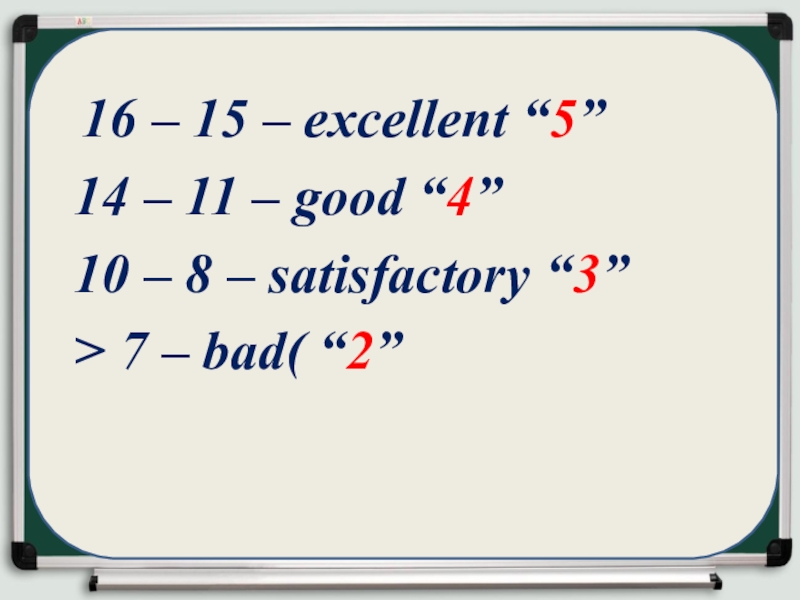 16 – 15 – excellent “5”

14 – 11 – good “4”

10 – 8 – satisfactory “3”

> 7 – bad( “2”